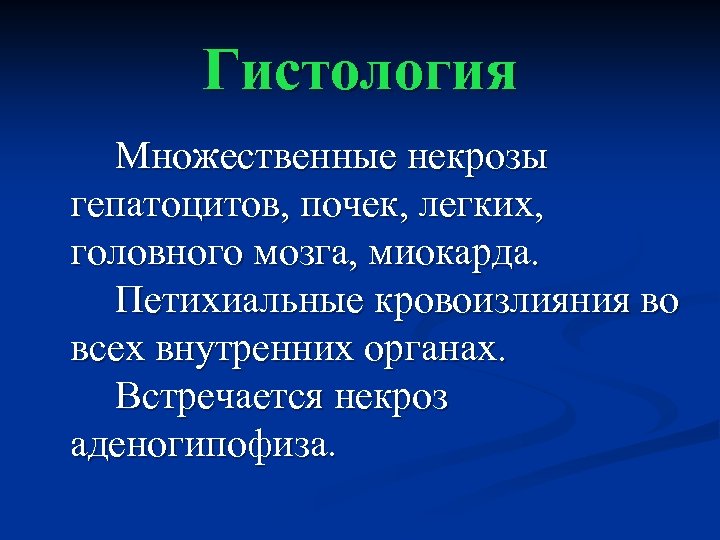 Гистология

Множественные некрозы гепатоцитов, почек, легких, головного мозга, миокарда.

Петихиальные кровоизлияния во всех внутренних органах.

Встречается некроз аденогипофиза.